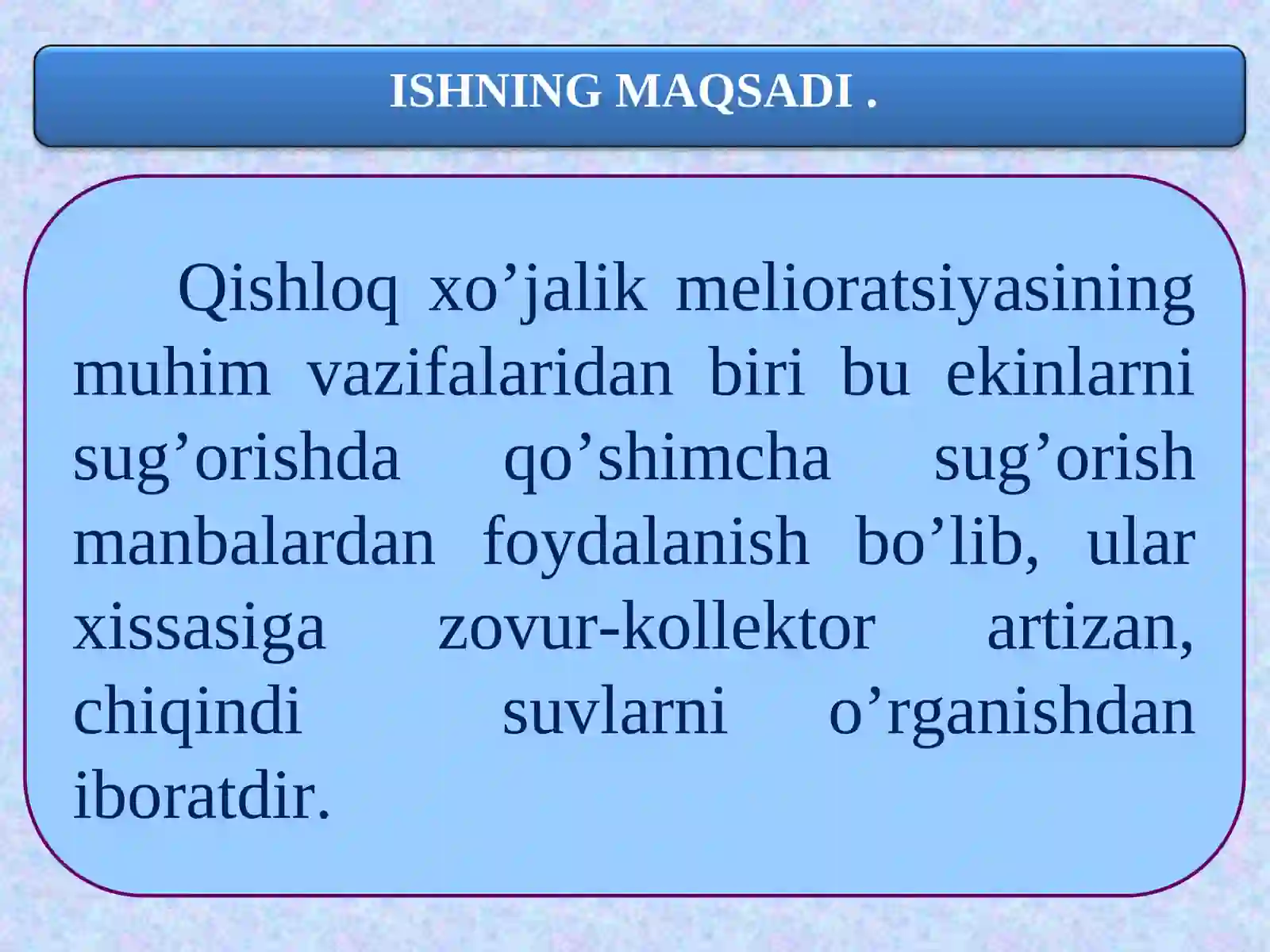 ISHNING MAQSADI .

Qishloq xo’jalik melioratsiyasining muhim vazifalaridan biri bu ekinlarni sug’orishda qo’shimcha sug’orish manbalardan foydalanish bo’lib, ular xissasiga zovur-kollektor artizan, chiqindi suvlarni o’rganishdan iboratdir.